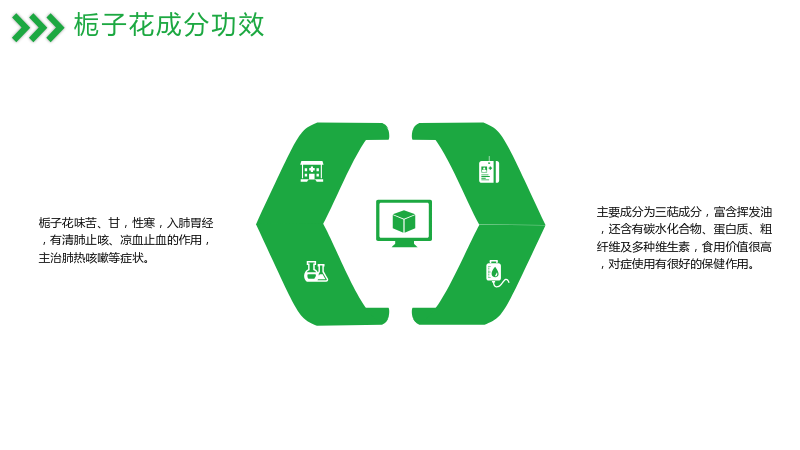 栀子花成分功效

栀子花味苦、甘，性寒，入肺胃经，有清肺止咳、凉血止血的作用，主治肺热咳嗽等症状。

主要成分为三萜成分，富含挥发油，还含有碳水化合物、蛋白质、粗纤维及多种维生素，食用价值很高，对症使用有很好的保健作用。